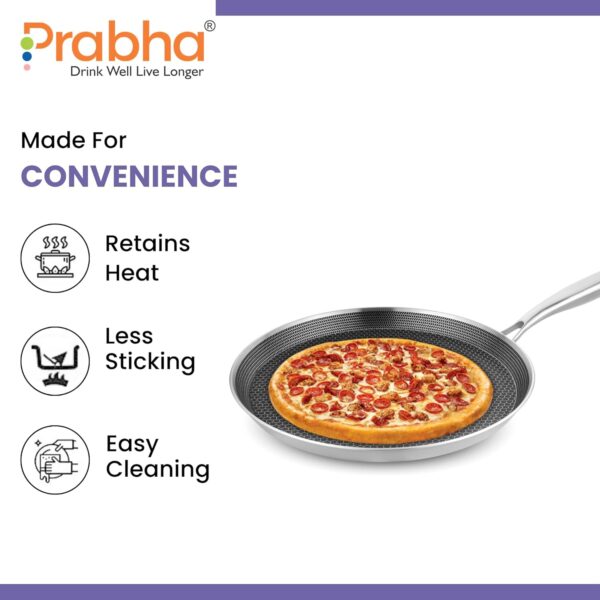 Prabha®
Drink Well Live Longer

Made For
CONVENIENCE

Retains Heat

Less Sticking

Easy Cleaning